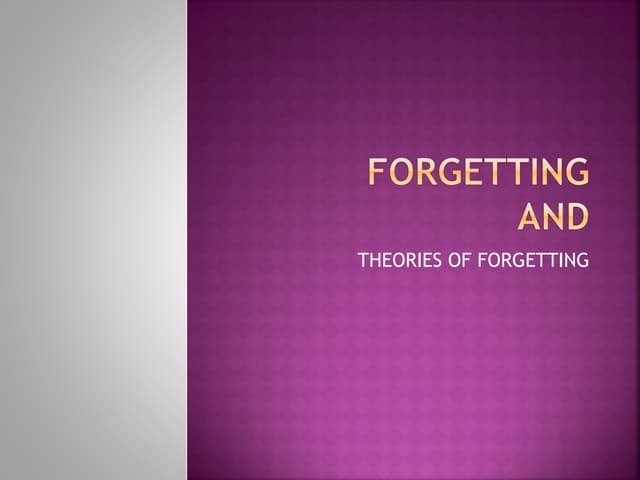 FORGETTING AND

THEORIES OF FORGETTING